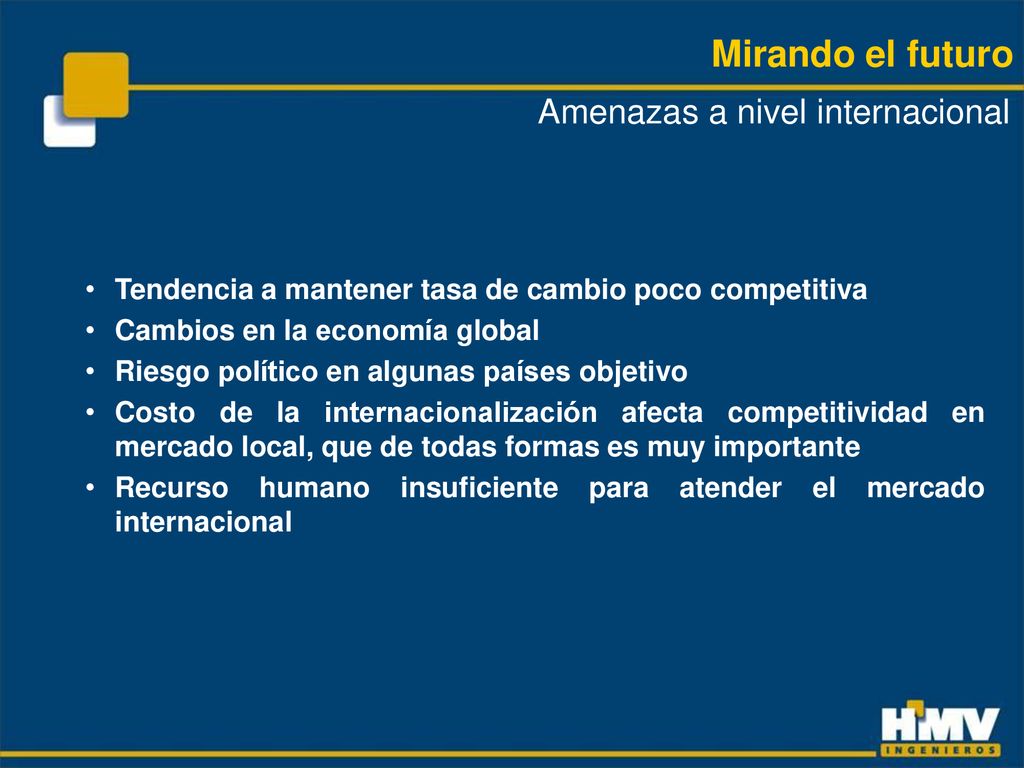 Mirando el futuro

Amenazas a nivel internacional

• Tendencia a mantener tasa de cambio poco competitiva
• Cambios en la economía global
• Riesgo político en algunas países objetivo
• Costo de la internacionalización afecta competitividad en mercado local, que de todas formas es muy importante
• Recurso humano insuficiente para atender el mercado internacional

HMV
INGENIEROS